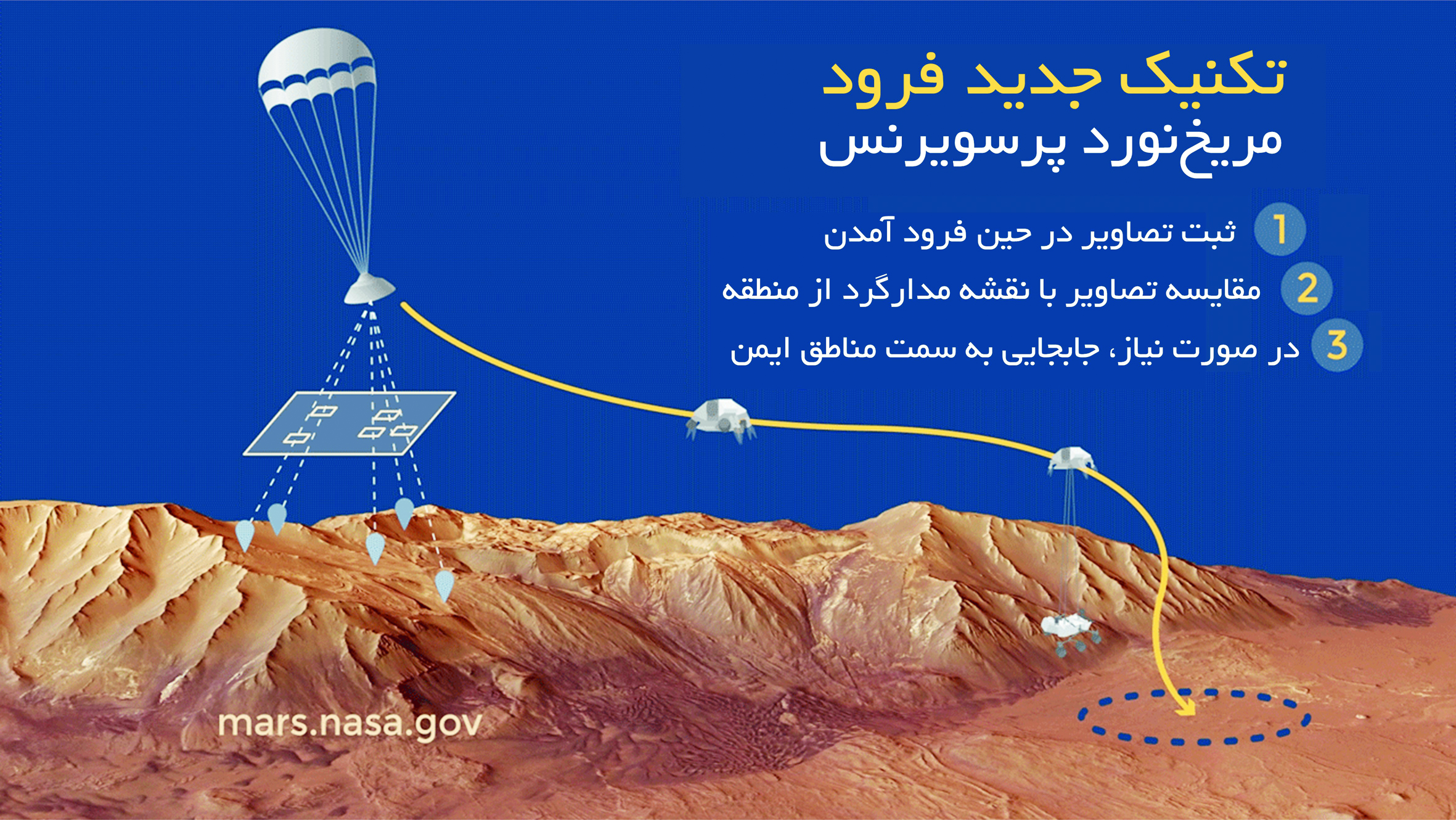 تکنیک جدید فرود
مریخ‌نورد پرسویرنس

1 ثبت تصاویر در حین فرود آمدن
2 مقایسه تصاویر با نقشه مدارگرد از منطقه
3 در صورت نیاز، جابجایی به سمت مناطق ایمن

mars.nasa.gov